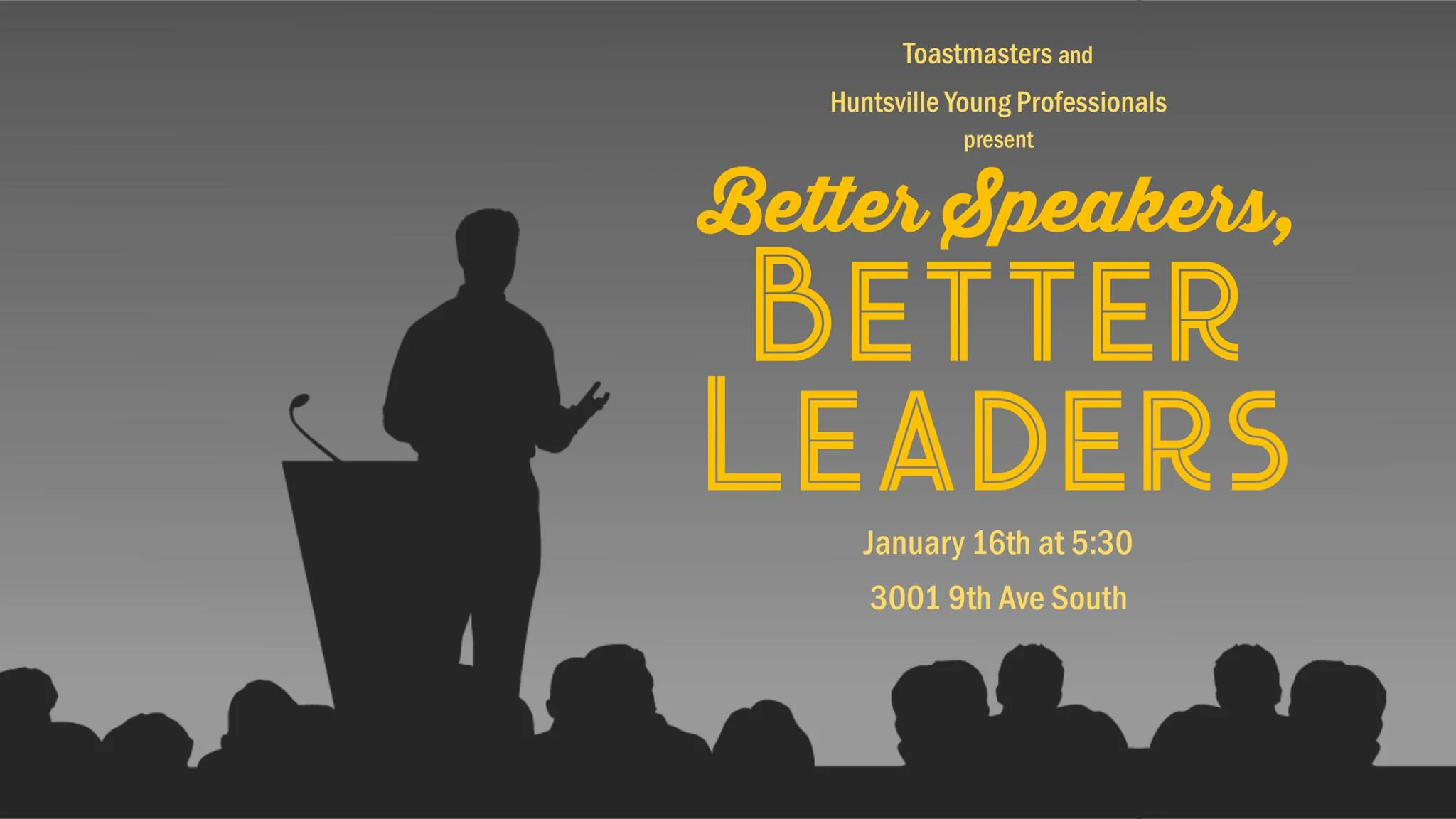 Toastmasters and

Huntsville Young Professionals
present

Better Speakers,
BETTER
LEADERS

January 16th at 5:30

3001 9th Ave South